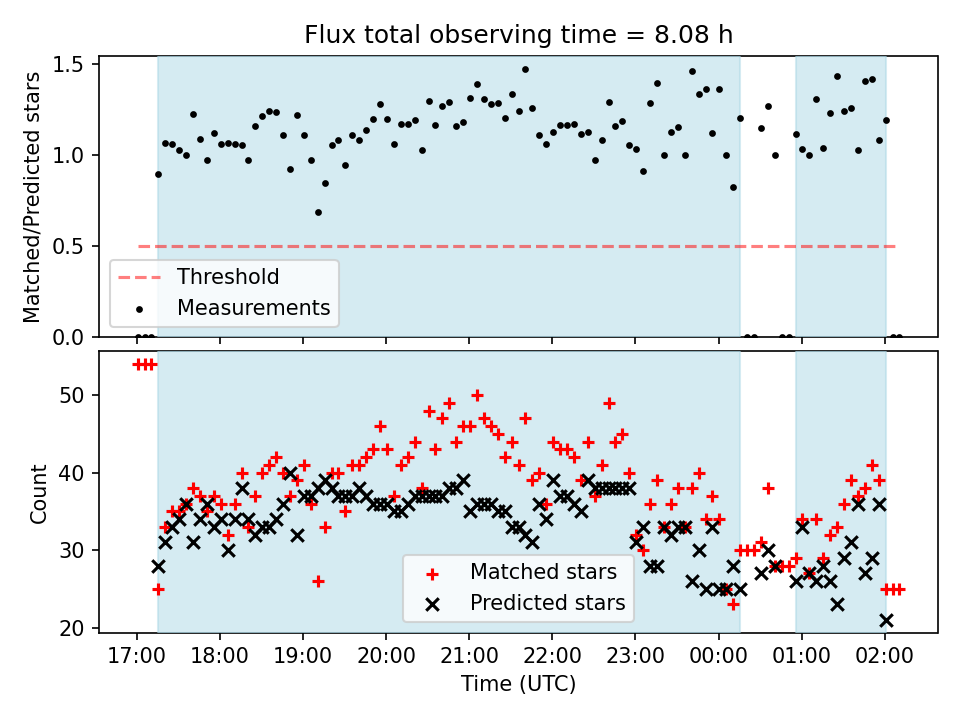 Flux total observing time = 8.08 h

Matched/Predicted stars

1.5
1.0
0.5
0.0

Threshold
Measurements

Count

50
40
30
20

Matched stars
Predicted stars

17:00 18:00 19:00 20:00 21:00 22:00 23:00 00:00 01:00 02:00

Time (UTC)